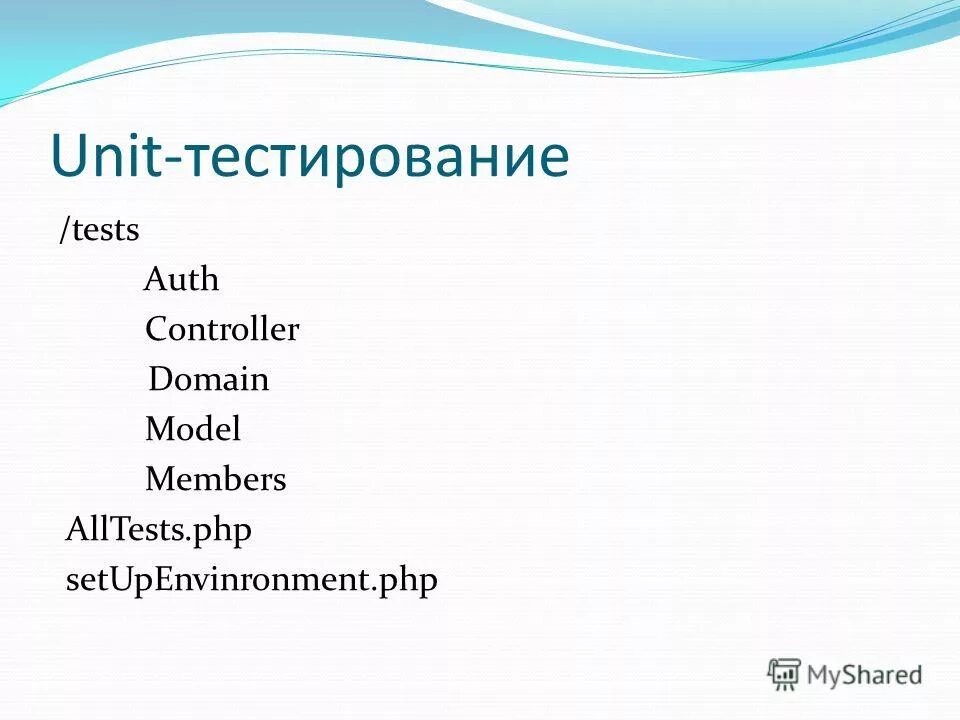 Unit-тестирование

/tests

Auth

Controller

Domain

Model

Members

AllTests.php

setUpEnvinronment.php

MyShared